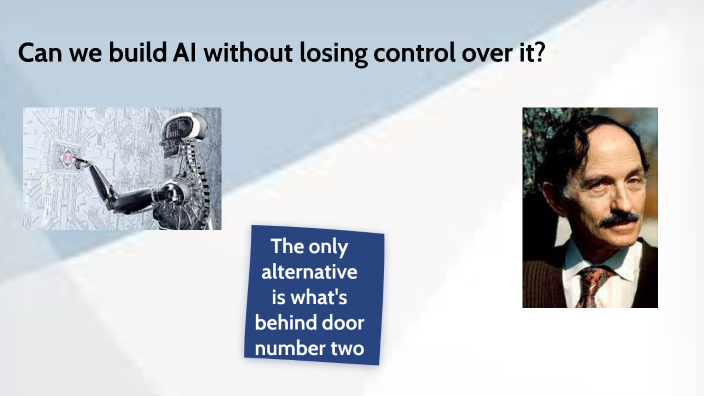 Can we build AI without losing control over it?

The only alternative is what's behind door number two